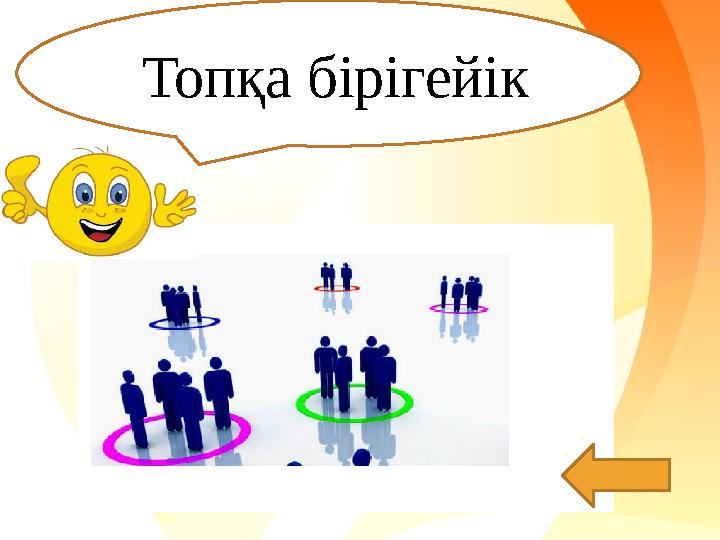 Топқа бірігейік